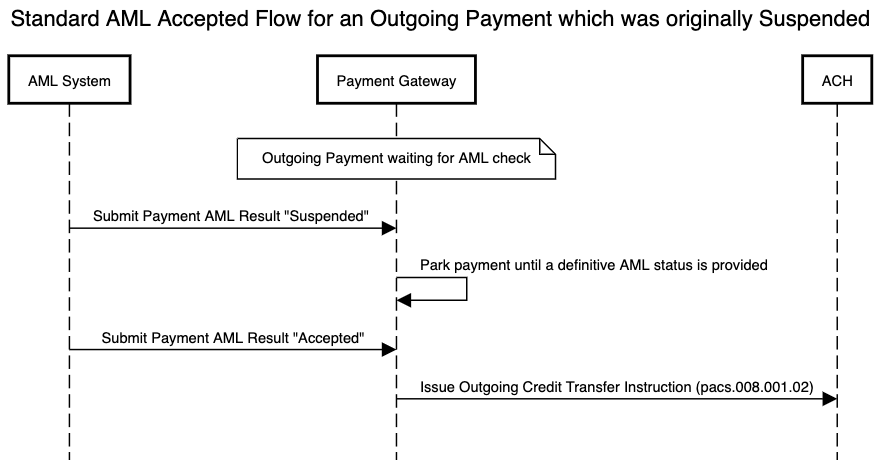 Standard AML Accepted Flow for an Outgoing Payment which was originally Suspended

AML System

Payment Gateway

ACH

Outgoing Payment waiting for AML check

Submit Payment AML Result "Suspended"

Park payment until a definitive AML status is provided

Submit Payment AML Result "Accepted"

Issue Outgoing Credit Transfer Instruction (pacs.008.001.02)